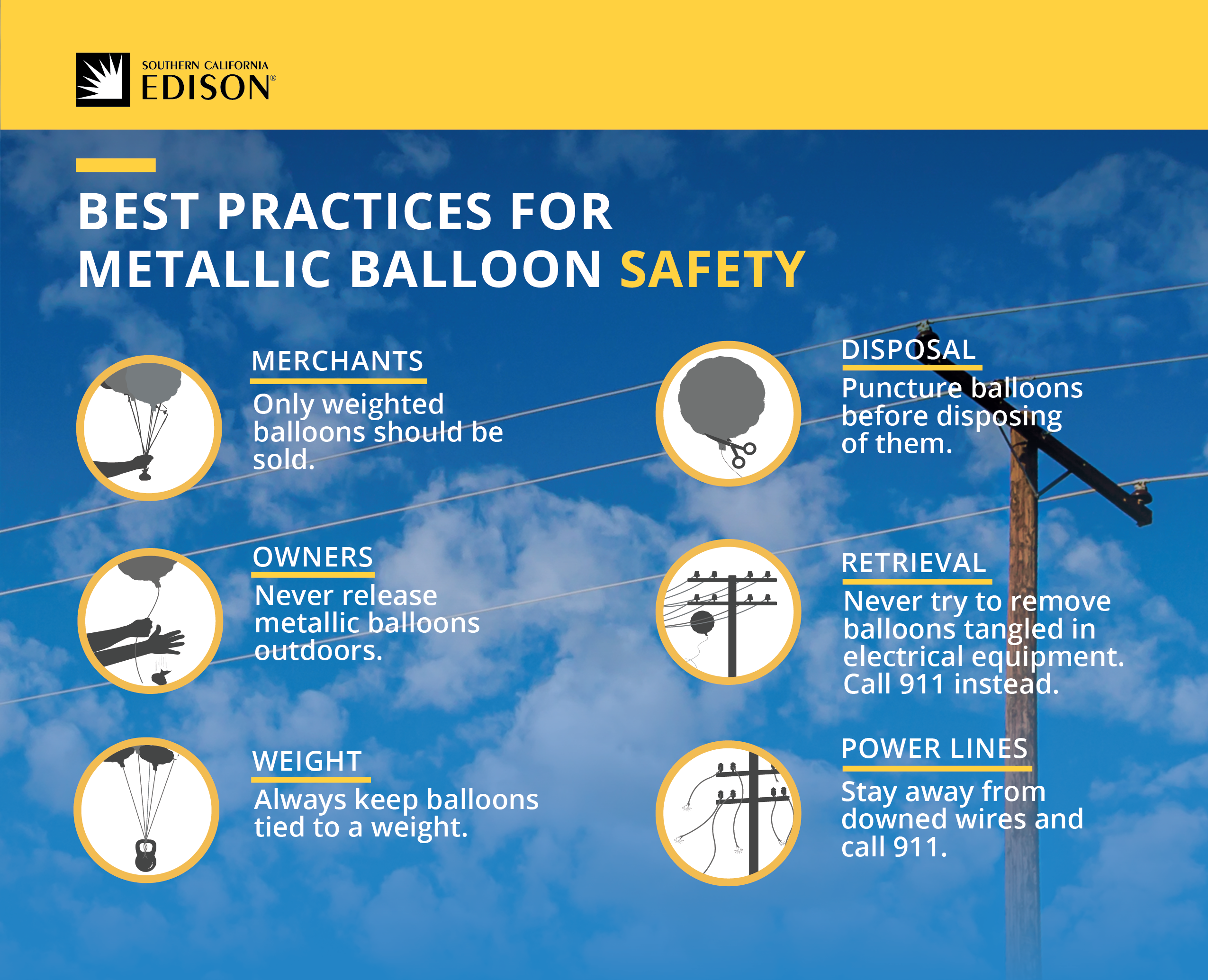 SOUTHERN CALIFORNIA
EDISON®

BEST PRACTICES FOR METALLIC BALLOON SAFETY

MERCHANTS
Only weighted balloons should be sold.

OWNERS
Never release metallic balloons outdoors.

WEIGHT
Always keep balloons tied to a weight.

DISPOSAL
Puncture balloons before disposing of them.

RETRIEVAL
Never try to remove balloons tangled in electrical equipment. Call 911 instead.

POWER LINES
Stay away from downed wires and call 911.